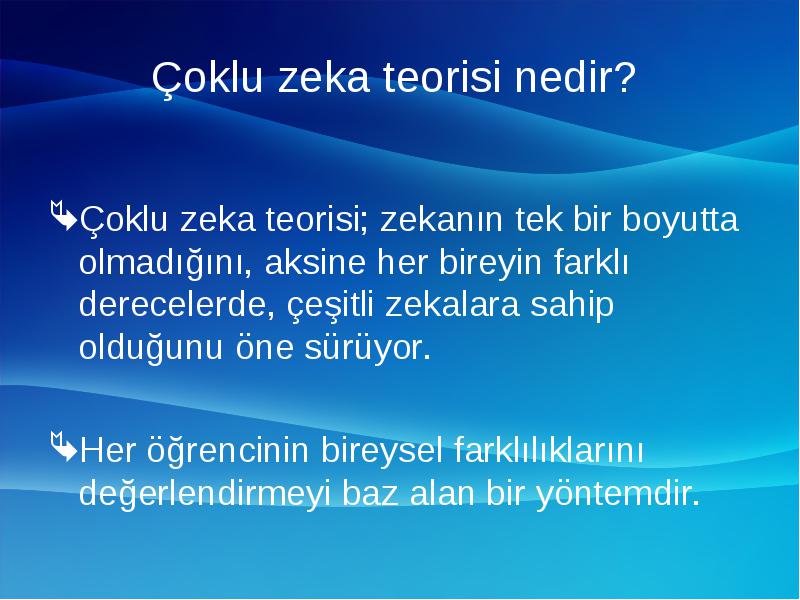 Çoklu zeka teorisi nedir?

Çoklu zeka teorisi; zekanın tek bir boyutta olmadığını, aksine her bireyin farklı derecelerde, çeşitli zekalara sahip olduğunu öne sürüyor.

Her öğrencinin bireysel farklılıklarını değerlendirmeyi baz alan bir yöntemdir.